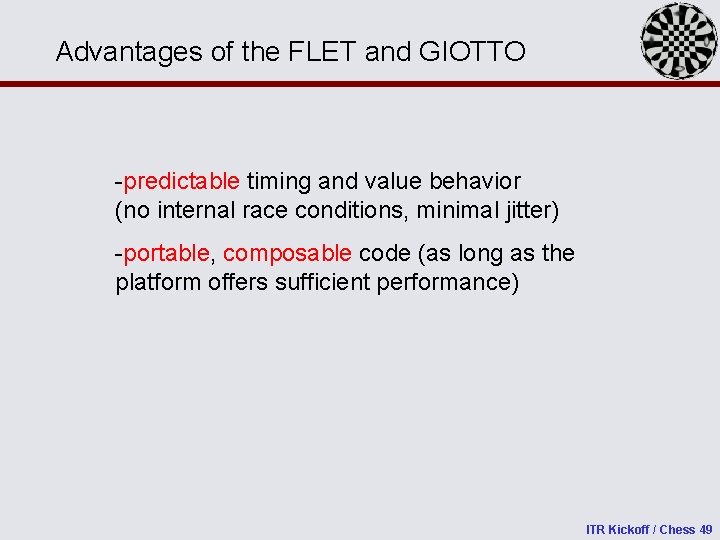 Advantages of the FLET and GIOTTO

-predictable timing and value behavior (no internal race conditions, minimal jitter)

-portable, composable code (as long as the platform offers sufficient performance)

ITR Kickoff / Chess 49